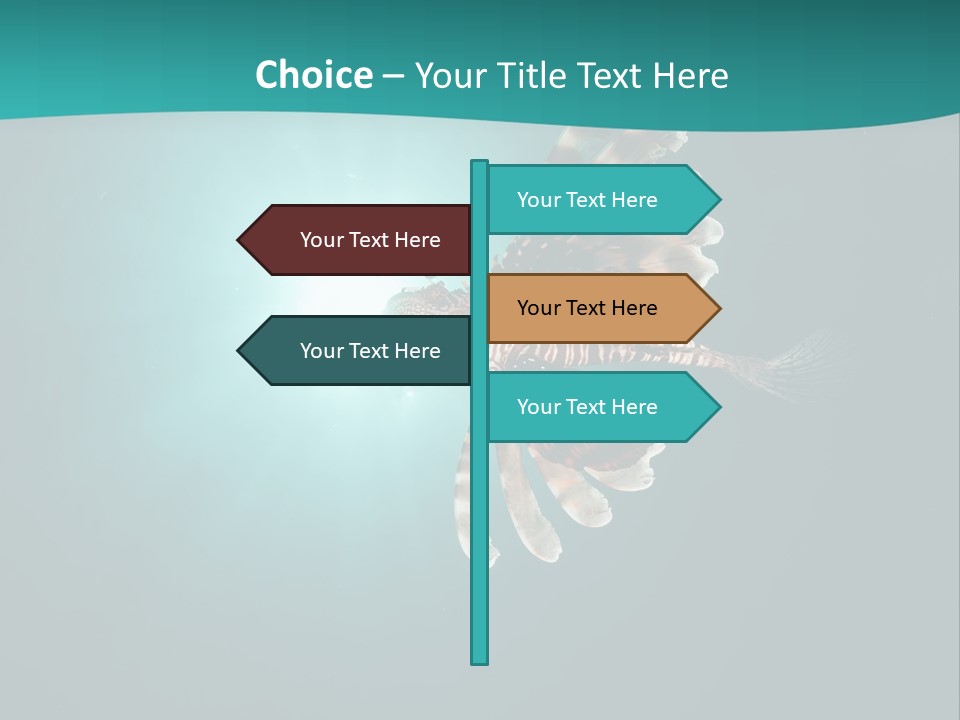 Choice – Your Title Text Here

Your Text Here

Your Text Here

Your Text Here

Your Text Here

Your Text Here